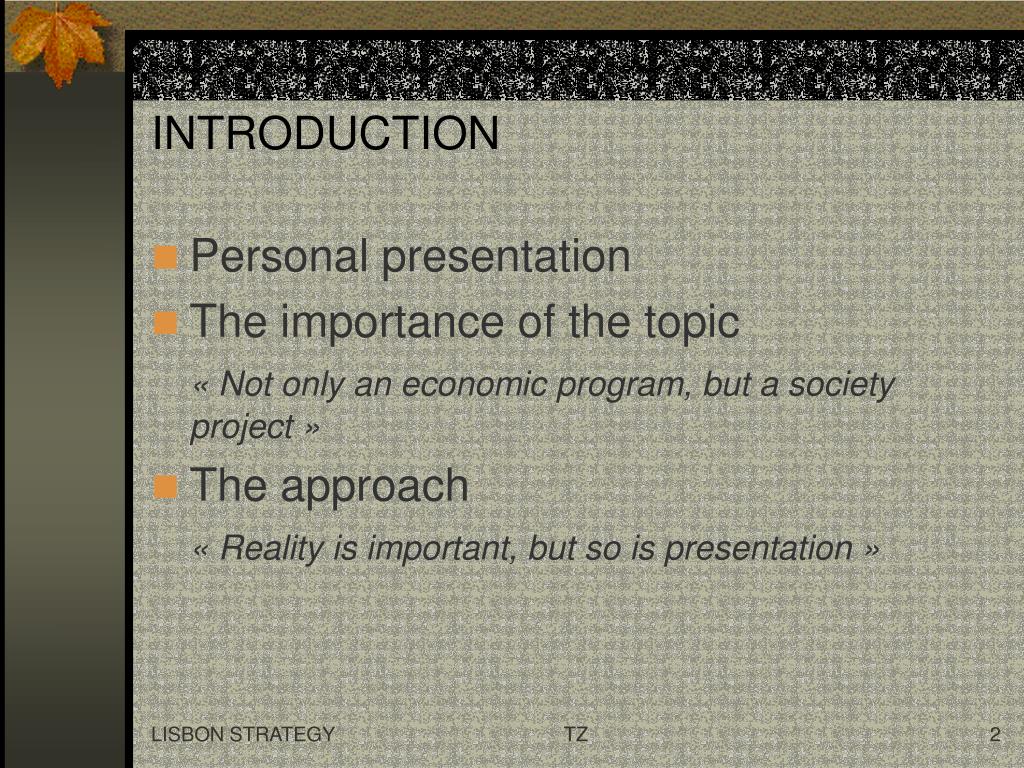 INTRODUCTION

Personal presentation

The importance of the topic

« Not only an economic program, but a society project »

The approach

« Reality is important, but so is presentation »

LISBON STRATEGY

TZ

2